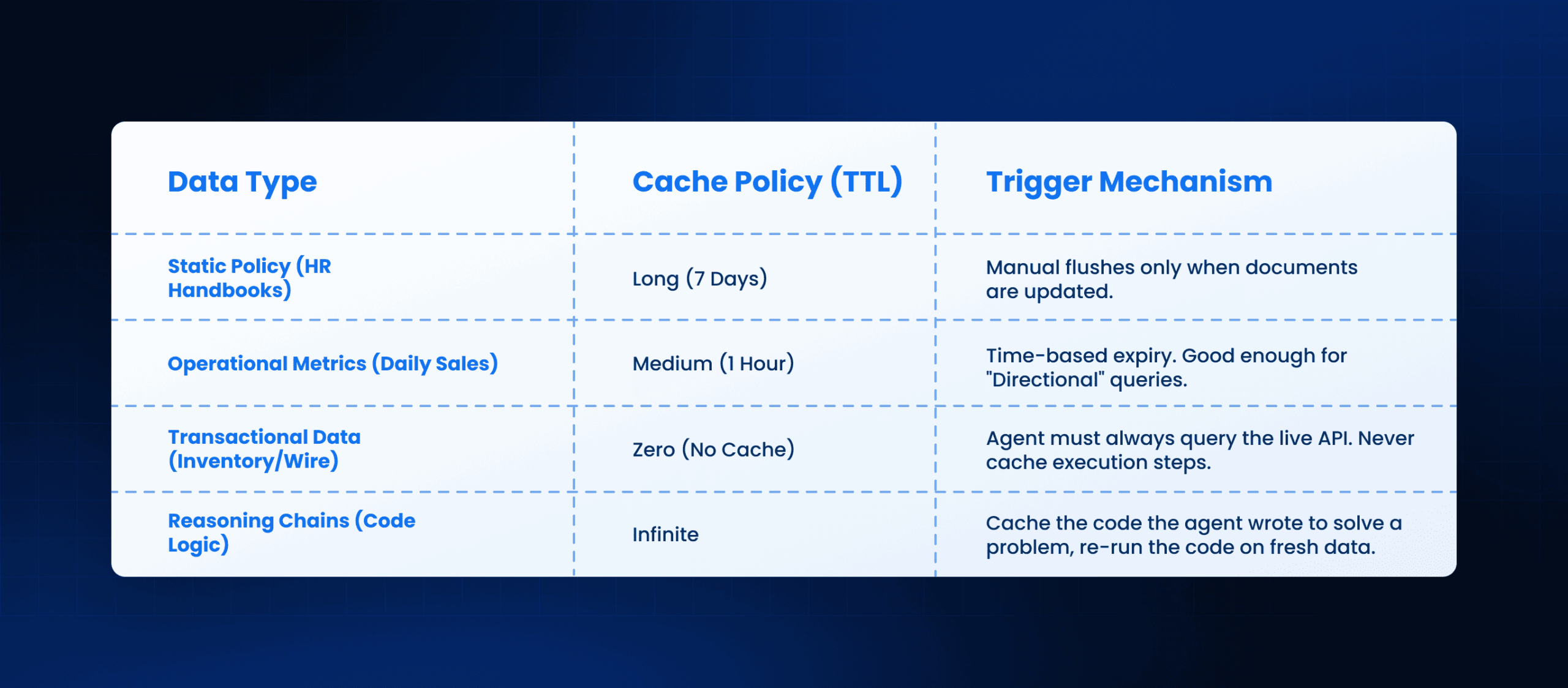 | Data Type | Cache Policy (TTL) | Trigger Mechanism |
|---|---|---|
| Static Policy (HR Handbooks) | Long (7 Days) | Manual flushes only when documents are updated. |
| Operational Metrics (Daily Sales) | Medium (1 Hour) | Time-based expiry. Good enough for "Directional" queries. |
| Transactional Data (Inventory/Wire) | Zero (No Cache) | Agent must always query the live API. Never cache execution steps. |
| Reasoning Chains (Code Logic) | Infinite | Cache the code the agent wrote to solve a problem, re-run the code on fresh data. |